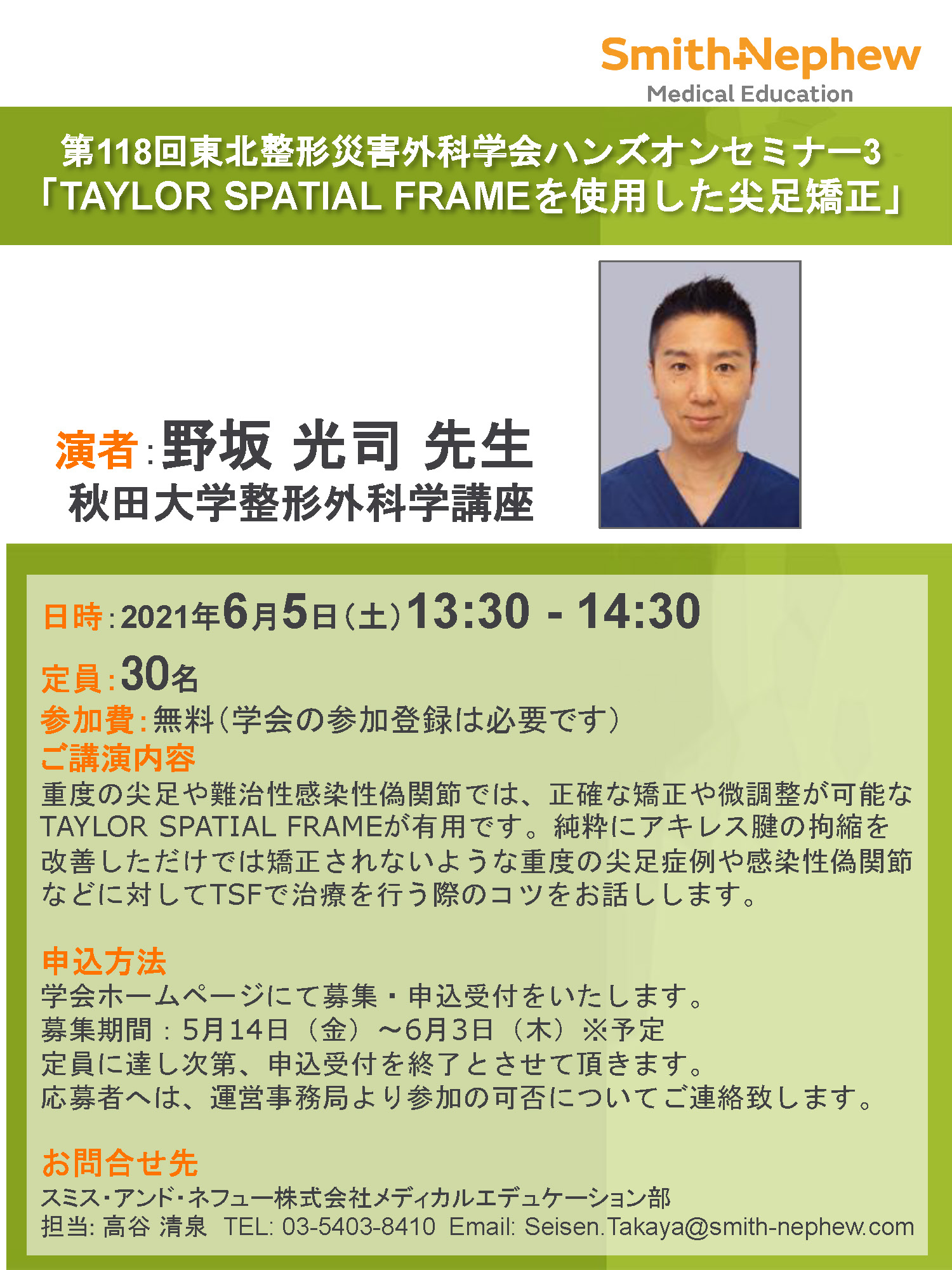 Smith+Nephew
Medical Education

第118回東北整形災害外科学会ハンズオンセミナー3
「TAYLOR SPATIAL FRAMEを使用した尖足矯正」

演者：野坂 光司 先生
秋田大学整形外科学講座

日時：2021年6月5日（土）13:30 - 14:30
定員：30名
参加費：無料（学会の参加登録は必要です）
ご講演内容
重度の尖足や難治性感染性偽関節では、正確な矯正や微調整が可能なTAYLOR SPATIAL FRAMEが有用です。純粋にアキレス腱の拘縮を改善しただけでは矯正されないような重度の尖足症例や感染性偽関節などに対してTSFで治療を行う際のコツをお話しします。

申込方法
学会ホームページにて募集・申込受付をいたします。
募集期間：5月14日（金）～6月3日（木）※予定
定員に達し次第、申込受付を終了とさせて頂きます。
応募者へは、運営事務局より参加の可否についてご連絡致します。

お問合せ先
スミス・アンド・ネフュー株式会社メディカルエデュケーション部
担当: 高谷 清泉 TEL: 03-5403-8410 Email: Seisen.Takaya@smith-nephew.com